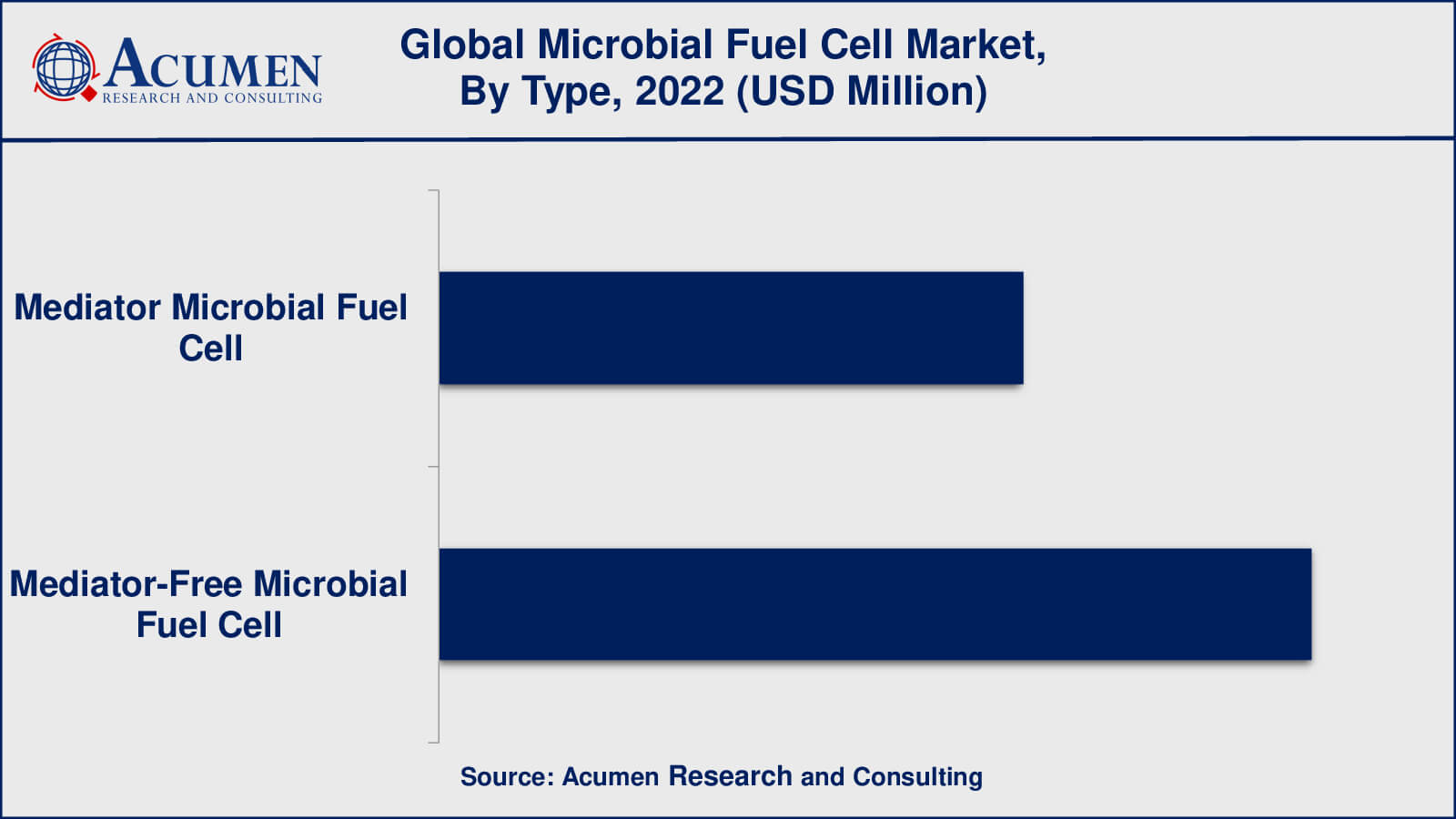 ACUMEN
RESEARCH AND CONSULTING

Global Microbial Fuel Cell Market, By Type, 2022 (USD Million)

Mediator Microbial Fuel Cell

Mediator-Free Microbial Fuel Cell

Source: Acumen Research and Consulting